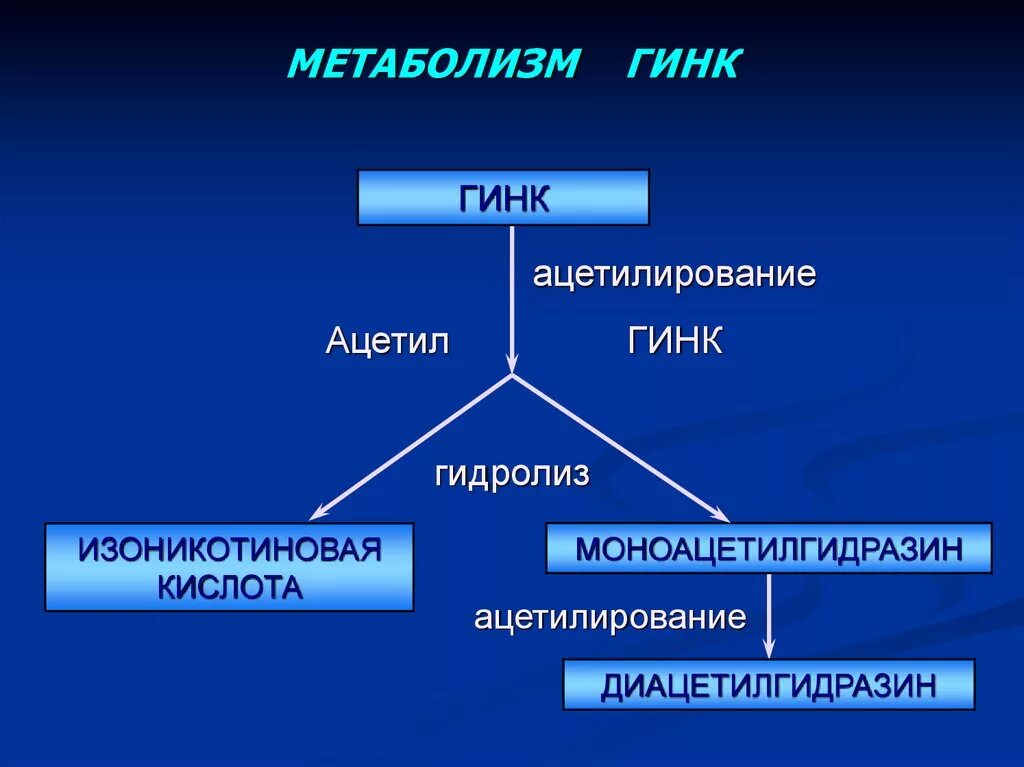 МЕТАБОЛИЗМ ГИНК

ГИНК

ацетилирование

Ацетил ГИНК

гидролиз

ИЗОНИКОТИНОВАЯ КИСЛОТА

МОНОАЦЕТИЛГИДРАЗИН

ацетилирование

ДИАЦЕТИЛГИДРАЗИН